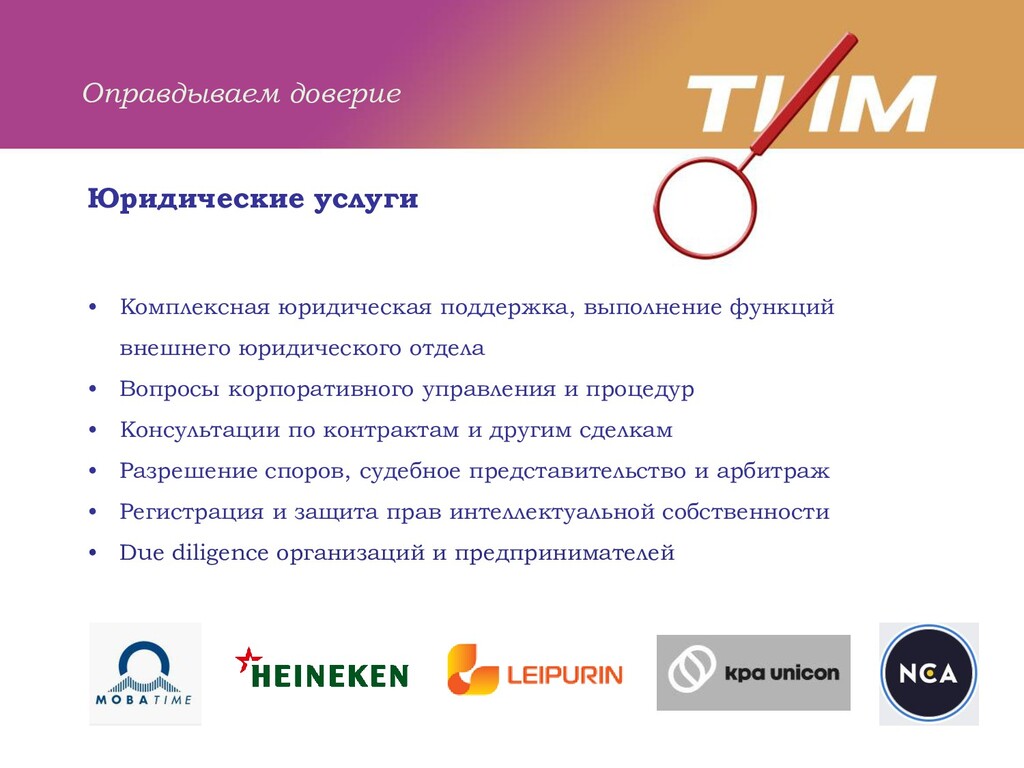 Оправдываем доверие

ТИМ

Юридические услуги

• Комплексная юридическая поддержка, выполнение функций внешнего юридического отдела
• Вопросы корпоративного управления и процедур
• Консультации по контрактам и другим сделкам
• Разрешение споров, судебное представительство и арбитраж
• Регистрация и защита прав интеллектуальной собственности
• Due diligence организаций и предпринимателей

MOBATIME

HEINEKEN

LEIPURIN

kpa unicon

NCA